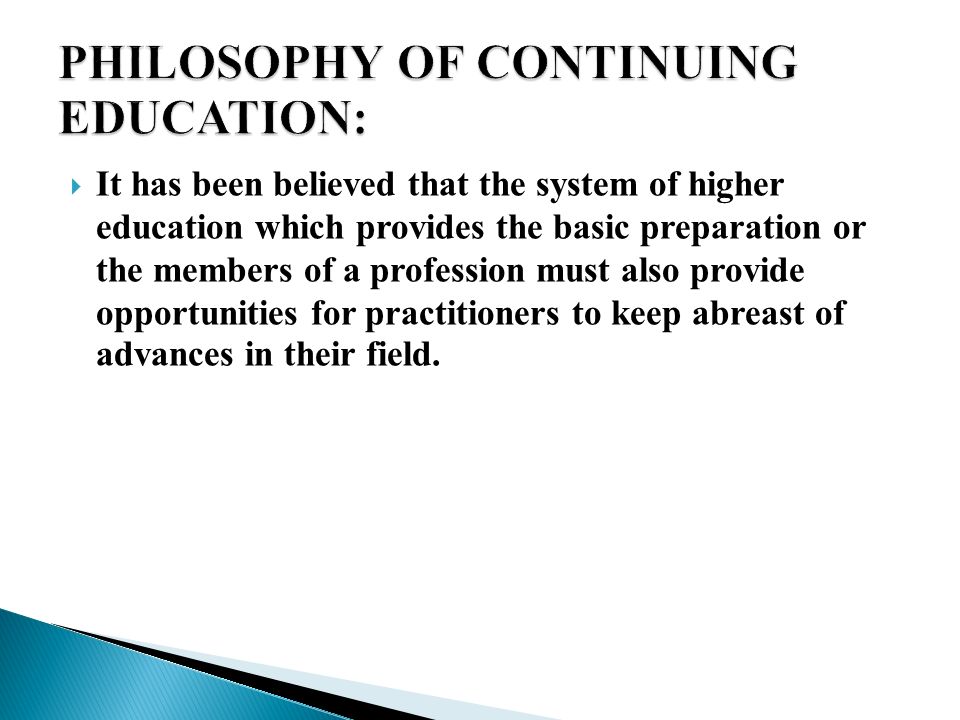 PHILOSOPHY OF CONTINUING EDUCATION:

It has been believed that the system of higher education which provides the basic preparation or the members of a profession must also provide opportunities for practitioners to keep abreast of advances in their field.